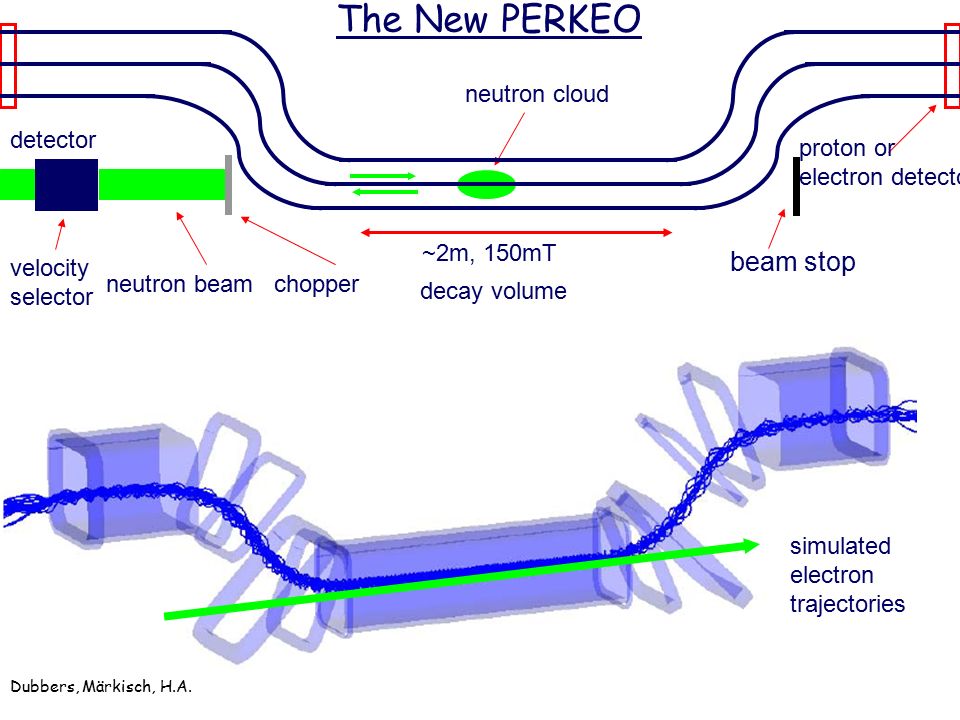 The New PERKEO

neutron cloud

detector

proton or electron detecto

velocity selector

neutron beam

chopper

~2m, 150mT

decay volume

beam stop

simulated electron trajectories

Dubbers, Märkisch, H.A.